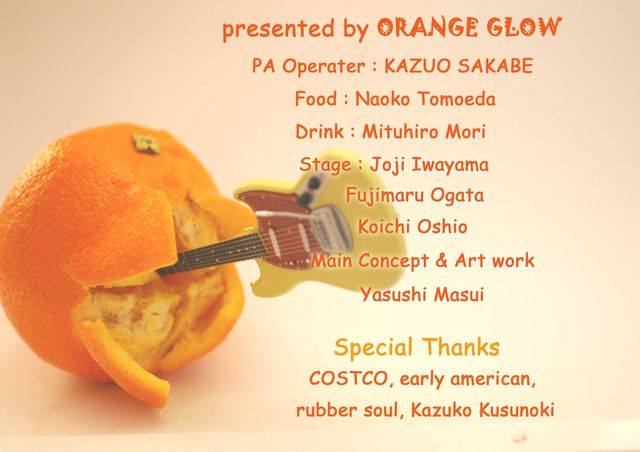 presented by ORANGE GLOW

PA Operater : KAZUO SAKABE

Food : Naoko Tomoeda

Drink : Mituhiro Mori

Stage : Joji Iwayama
Fujimaru Ogata
Koichi Oshio

Main Concept & Art work
Yasushi Masui

Special Thanks

COSTCO, early american, rubber soul, Kazuko Kusunoki